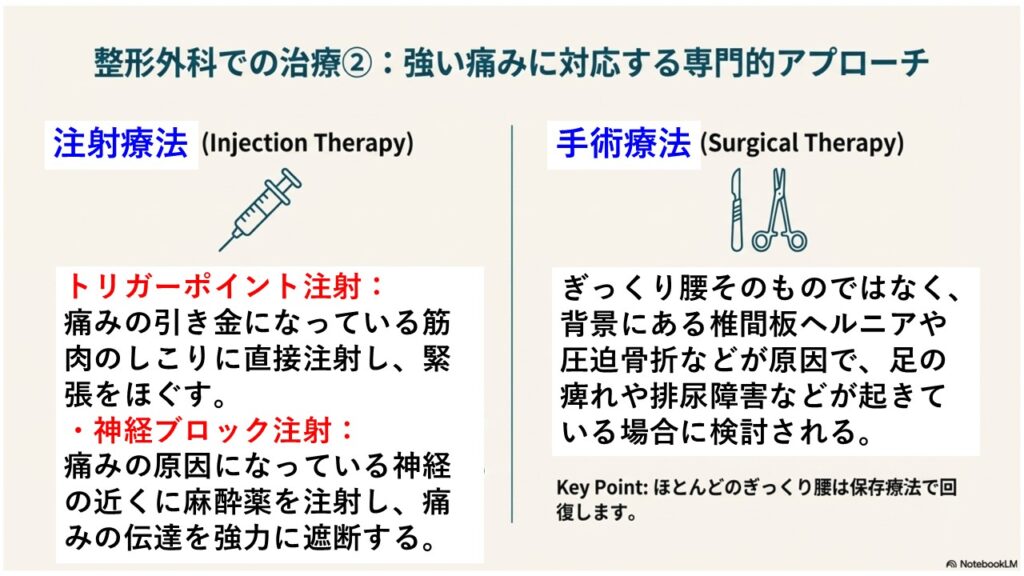 整形外科での治療②：強い痛みに対応する専門的アプローチ

注射療法 (Injection Therapy)

トリガーポイント注射：
痛みの引き金になっている筋肉のしこりに直接注射し、緊張をほぐす。
・神経ブロック注射：
痛みの原因になっている神経の近くに麻酔薬を注射し、痛みの伝達を強力に遮断する。

手術療法 (Surgical Therapy)

ぎっくり腰そのものではなく、背景にある椎間板ヘルニアや圧迫骨折などが原因で、足の痺れや排尿障害などが起きている場合に検討される。

Key Point: ほとんどのぎっくり腰は保存療法で回復します。

NotebookLM